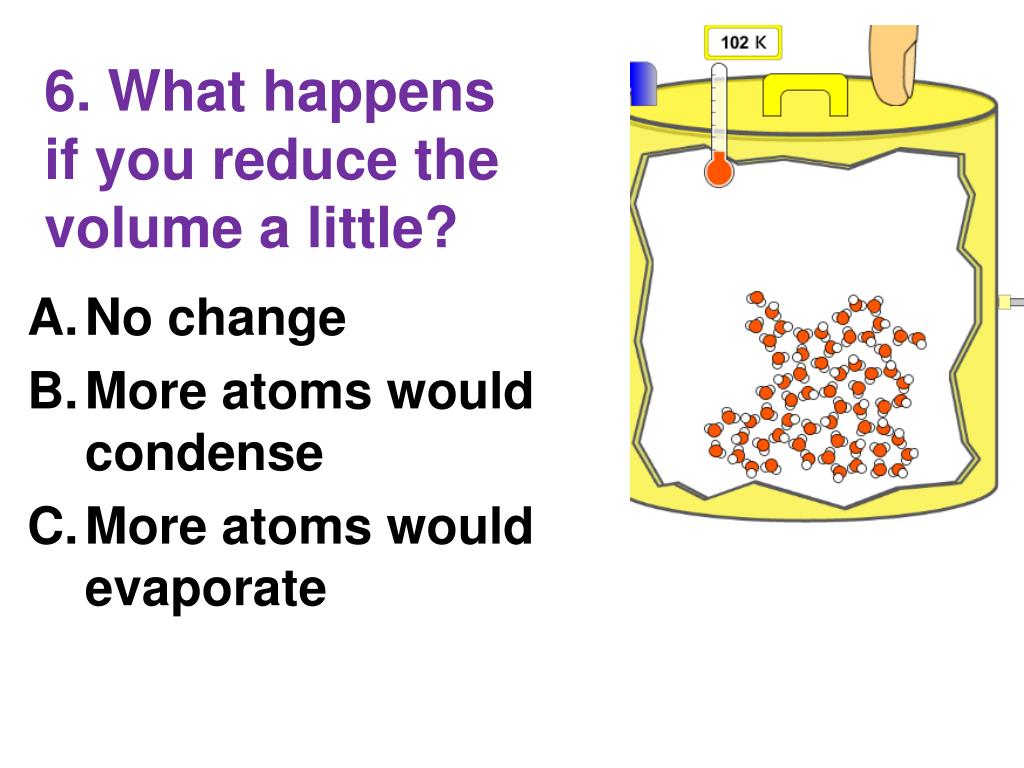 6. What happens if you reduce the volume a little?

A. No change

B. More atoms would condense

C. More atoms would evaporate

102 K